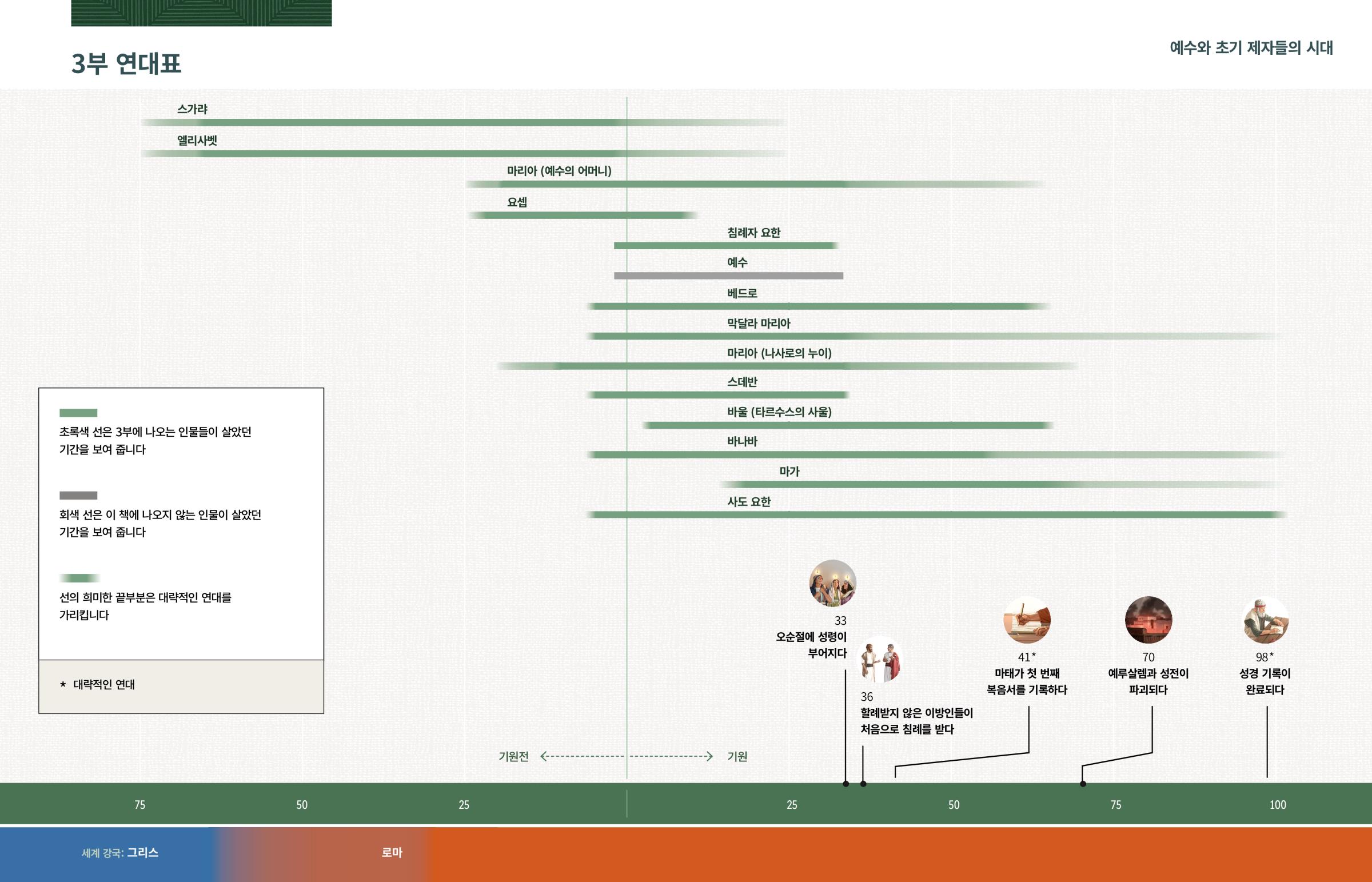 3부 연대표

예수와 초기 제자들의 시대

스가랴

엘리사벳

마리아 (예수의 어머니)

요셉

침례자 요한

예수

베드로

막달라 마리아

마리아 (나사로의 누이)

스데반

바울 (타르수스의 사울)

바나바

마가

사도 요한

초록색 선은 3부에 나오는 인물들이 살았던 기간을 보여 줍니다

회색 선은 이 책에 나오지 않는 인물이 살았던 기간을 보여 줍니다

선의 희미한 끝부분은 대략적인 연대를 가리킵니다

* 대략적인 연대

33
오순절에 성령이 부어지다

36
할례받지 않은 이방인들이 처음으로 침례를 받다

41*
마태가 첫 번째 복음서를 기록하다

70
예루살렘과 성전이 파괴되다

98*
성경 기록이 완료되다

기원전

기원

75

50

25

25

50

75

100

세계 강국: 그리스

로마